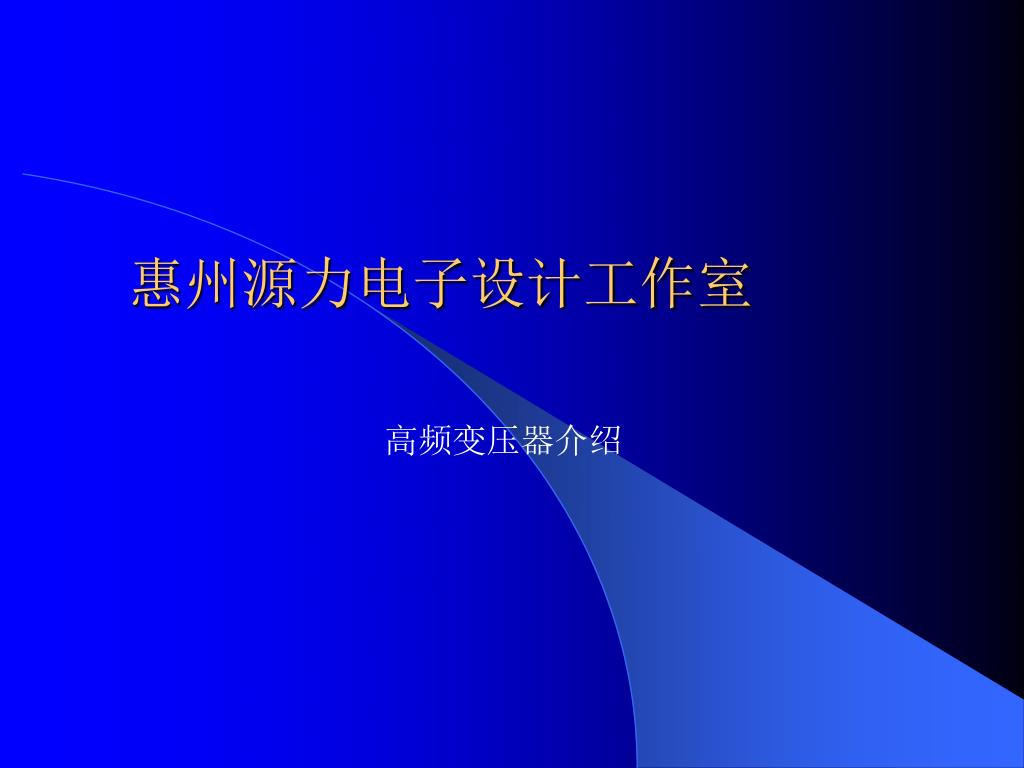 惠州源力电子设计工作室

高频变压器介绍